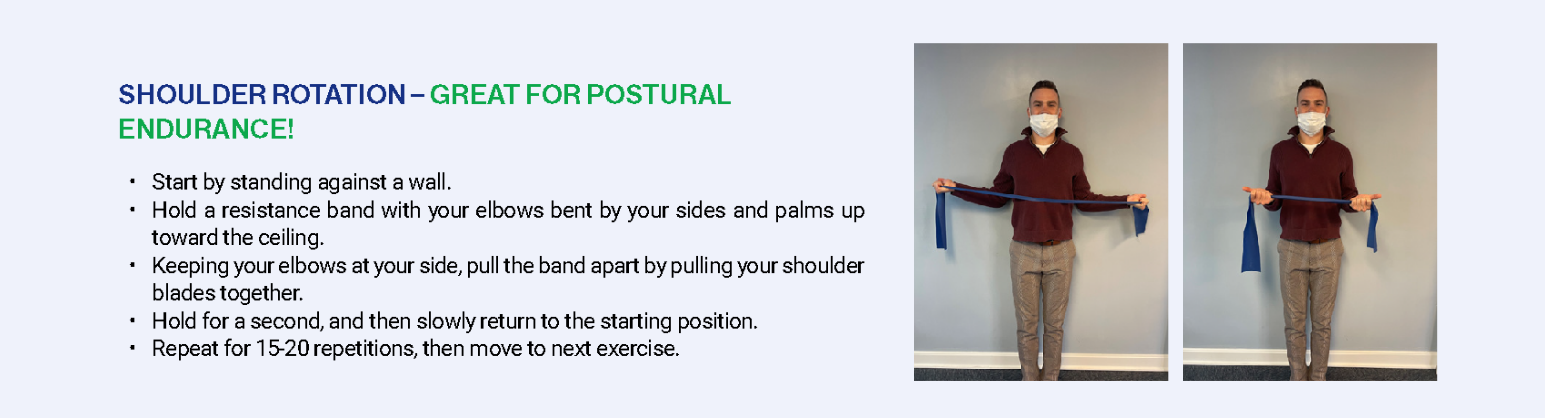 SHOULDER ROTATION – GREAT FOR POSTURAL ENDURANCE!

• Start by standing against a wall.
• Hold a resistance band with your elbows bent by your sides and palms up toward the ceiling.
• Keeping your elbows at your side, pull the band apart by pulling your shoulder blades together.
• Hold for a second, and then slowly return to the starting position.
• Repeat for 15-20 repetitions, then move to next exercise.